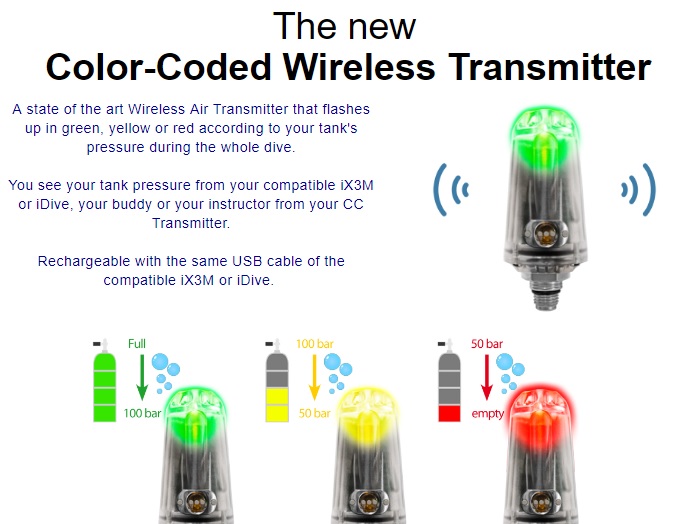 The new
Color-Coded Wireless Transmitter

A state of the art Wireless Air Transmitter that flashes up in green, yellow or red according to your tank's pressure during the whole dive.

You see your tank pressure from your compatible iX3M or iDive, your buddy or your instructor from your CC Transmitter.

Rechargeable with the same USB cable of the compatible iX3M or iDive.

Full
100 bar

100 bar
50 bar

50 bar
empty